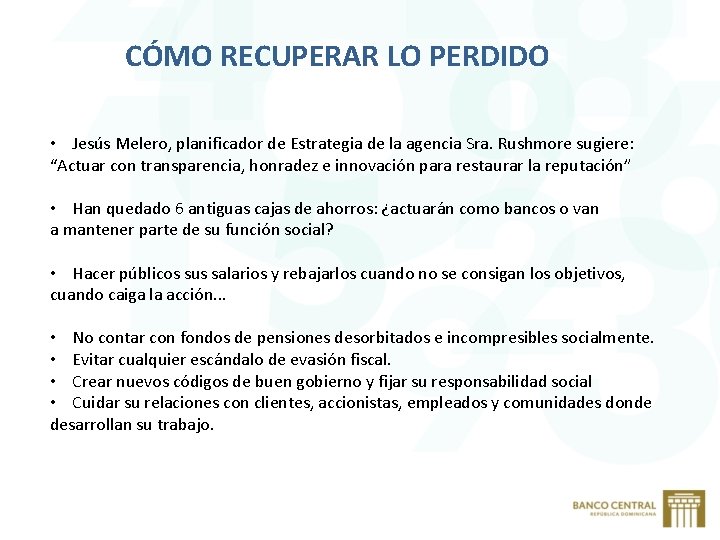 CÓMO RECUPERAR LO PERDIDO

• Jesús Melero, planificador de Estrategia de la agencia Sra. Rushmore sugiere: “Actuar con transparencia, honradez e innovación para restaurar la reputación”

• Han quedado 6 antiguas cajas de ahorros: ¿actuarán como bancos o van a mantener parte de su función social?

• Hacer públicos sus salarios y rebajarlos cuando no se consigan los objetivos, cuando caiga la acción...

• No contar con fondos de pensiones desorbitados e incompresibles socialmente.
• Evitar cualquier escándalo de evasión fiscal.
• Crear nuevos códigos de buen gobierno y fijar su responsabilidad social
• Cuidar su relaciones con clientes, accionistas, empleados y comunidades donde desarrollan su trabajo.

BANCO CENTRAL
REPÚBLICA DOMINICANA